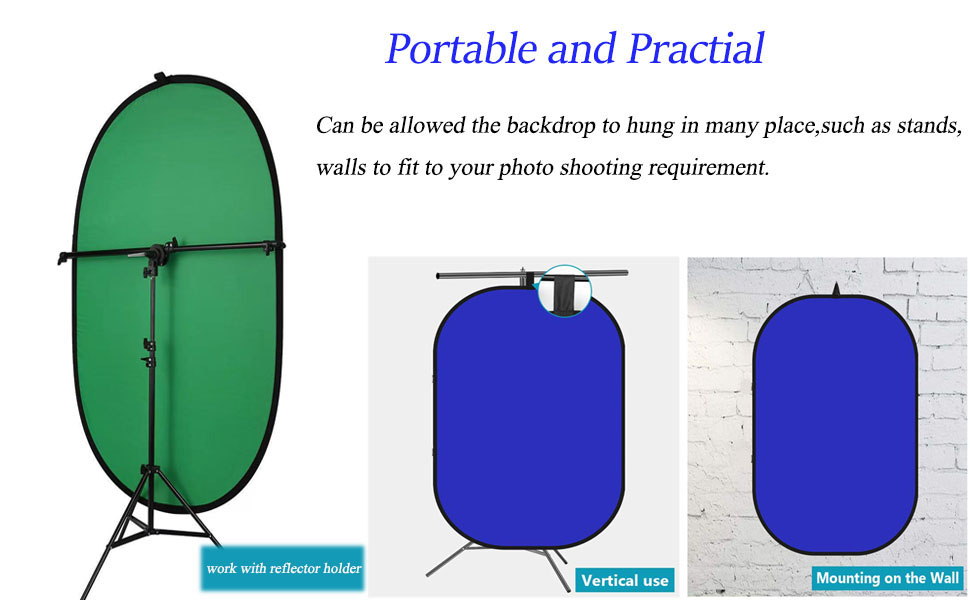 Portable and Practial

Can be allowed the backdrop to hung in many place,such as stands, walls to fit to your photo shooting requirement.

work with reflector holder

Vertical use

Mounting on the Wall